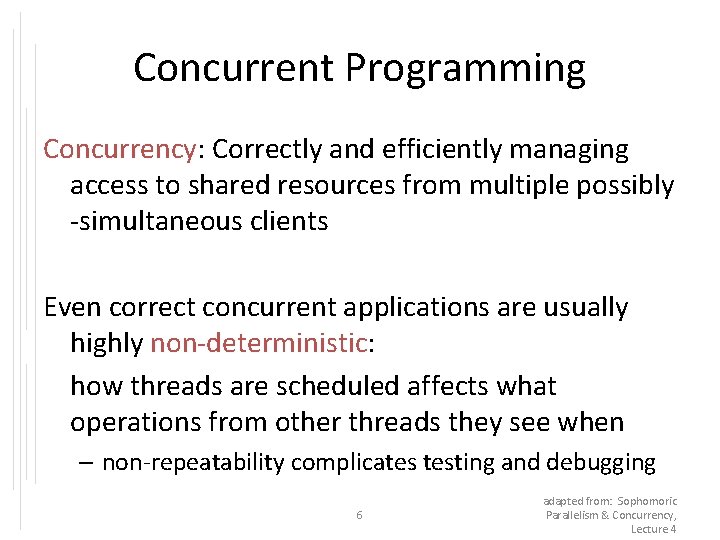 Concurrent Programming

Concurrency: Correctly and efficiently managing access to shared resources from multiple possibly -simultaneous clients

Even correct concurrent applications are usually highly non-deterministic:

how threads are scheduled affects what operations from other threads they see when

– non-repeatability complicates testing and debugging

6

adapted from: Sophomoric Parallelism & Concurrency, Lecture 4